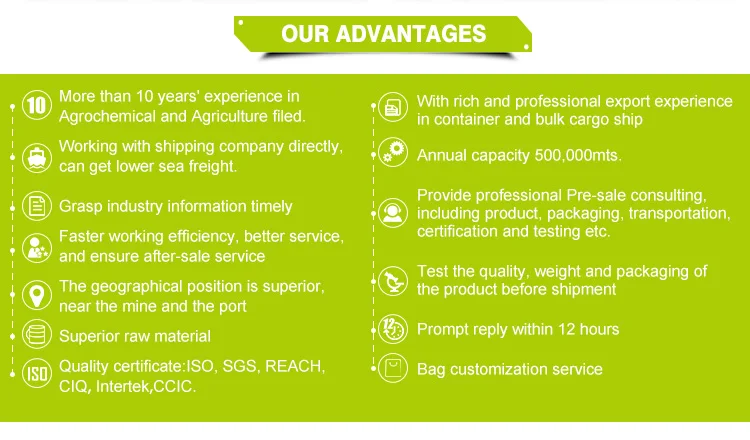 OUR ADVANTAGES

10 More than 10 years' experience in Agrochemical and Agriculture filed.

Working with shipping company directly, can get lower sea freight.

Grasp industry information timely

Faster working efficiency, better service, and ensure after-sale service

The geographical position is superior, near the mine and the port

Superior raw material

ISO Quality certificate:ISO, SGS, REACH, CIQ, Intertek,CCIC.

With rich and professional export experience in container and bulk cargo ship

Annual capacity 500,000mts.

Provide professional Pre-sale consulting, including product, packaging, transportation, certification and testing etc.

Test the quality, weight and packaging of the product before shipment

12 Prompt reply within 12 hours

Bag customization service